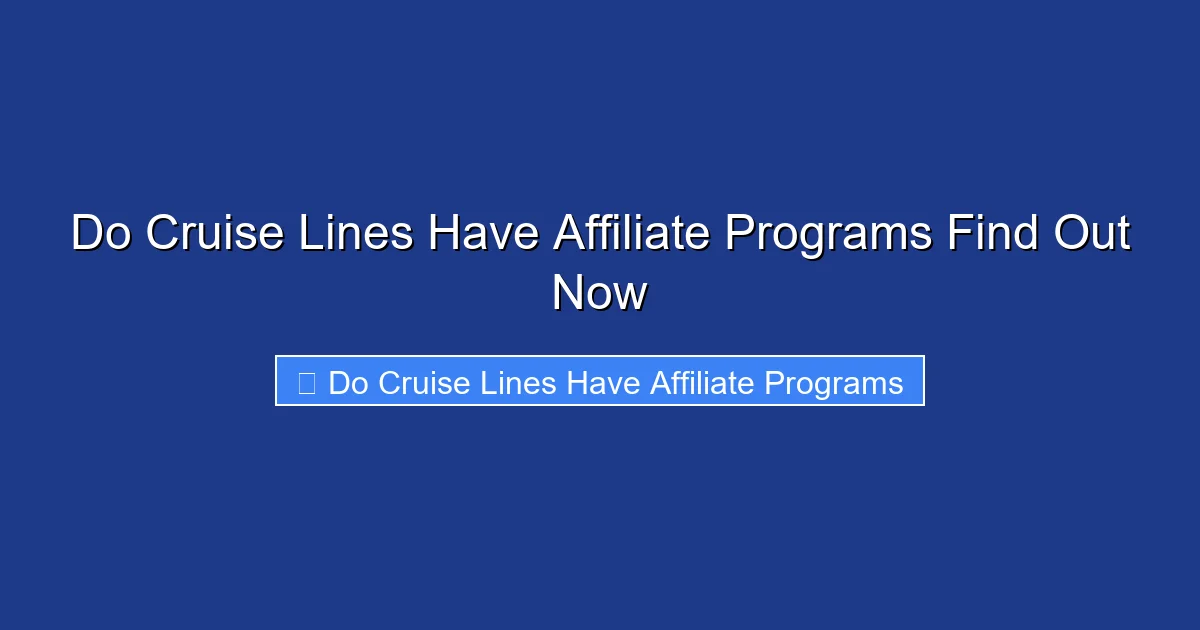 Do Cruise Lines Have Affiliate Programs Find Out Now

Do Cruise Lines Have Affiliate Programs